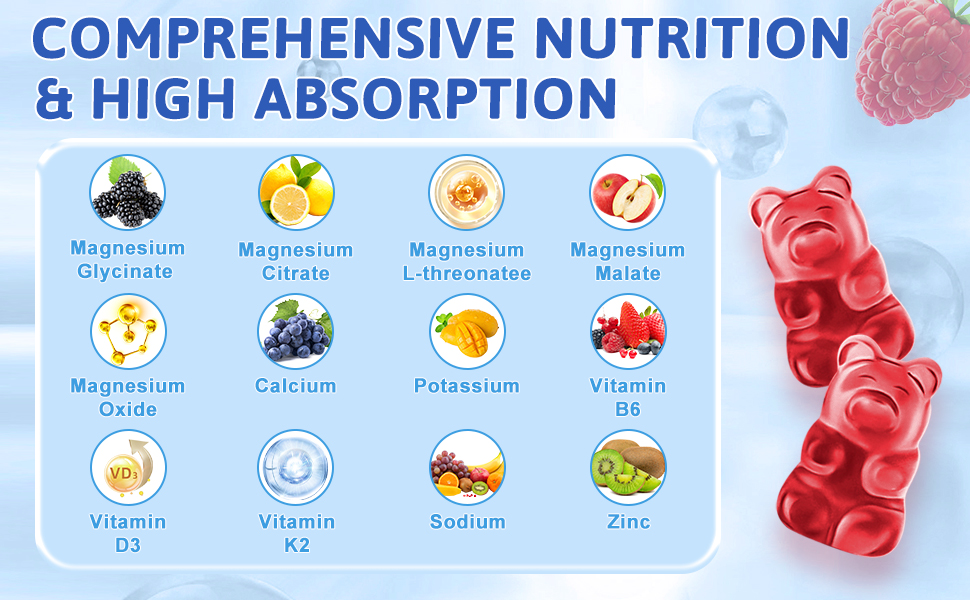 COMPREHENSIVE NUTRITION & HIGH ABSORPTION

Magnesium Glycinate

Magnesium Citrate

Magnesium L-threonatee

Magnesium Malate

Magnesium Oxide

Calcium

Potassium

Vitamin B6

VD3

Vitamin D3

Vitamin K2

Sodium

Zinc